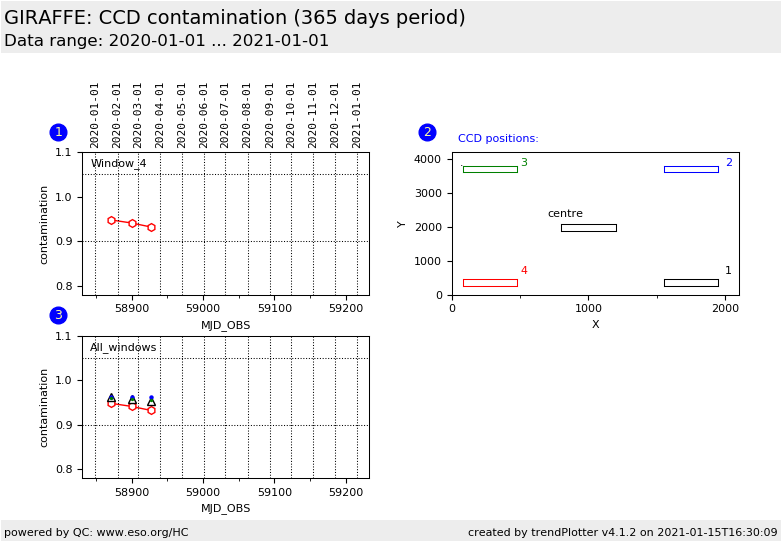 GIRAFFE: CCD contamination (365 days period)
Data range: 2020-01-01 ... 2021-01-01

1

2020-01-01 2020-02-01 2020-03-01 2020-04-01 2020-05-01 2020-06-01 2020-07-01 2020-08-01 2020-09-01 2020-10-01 2020-11-01 2020-12-01 2021-01-01

Window_4

contamination

1.1
1.0
0.9
0.8

58900 59000 59100 59200
MJD_OBS

2

CCD positions:

Y

4000
3000
2000
1000
0

3
2
centre
4
1

0 1000 2000
X

3

All_windows

contamination

1.1
1.0
0.9
0.8

58900 59000 59100 59200
MJD_OBS

powered by QC: www.eso.org/HC

created by trendPlotter v4.1.2 on 2021-01-15T16:30:09